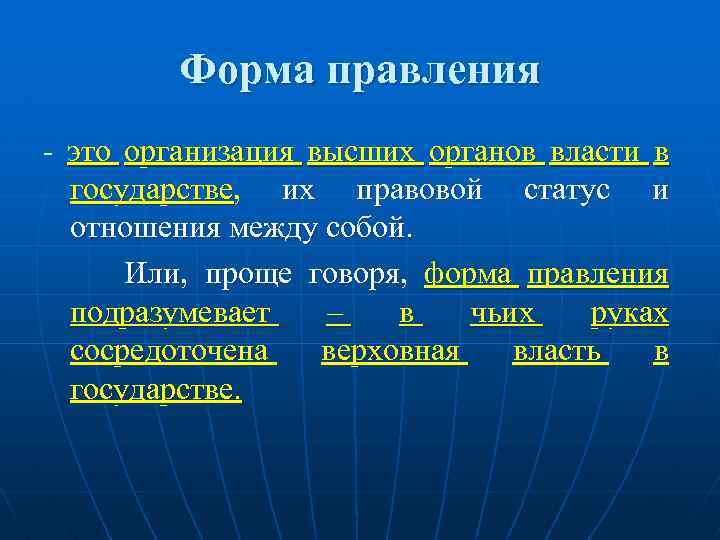 Форма правления

- это организация высших органов власти в государстве, их правовой статус и отношения между собой.

Или, проще говоря, форма правления подразумевает – в чьих руках сосредоточена верховная власть в государстве.